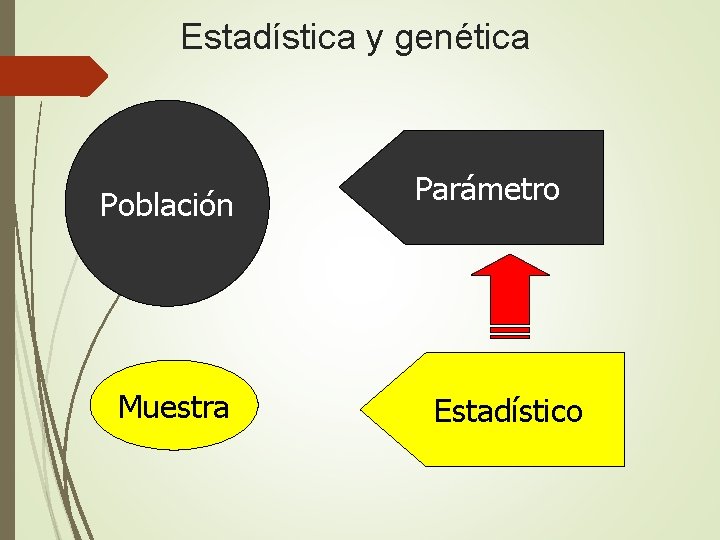 Estadística y genética

Población

Parámetro

Muestra

Estadístico